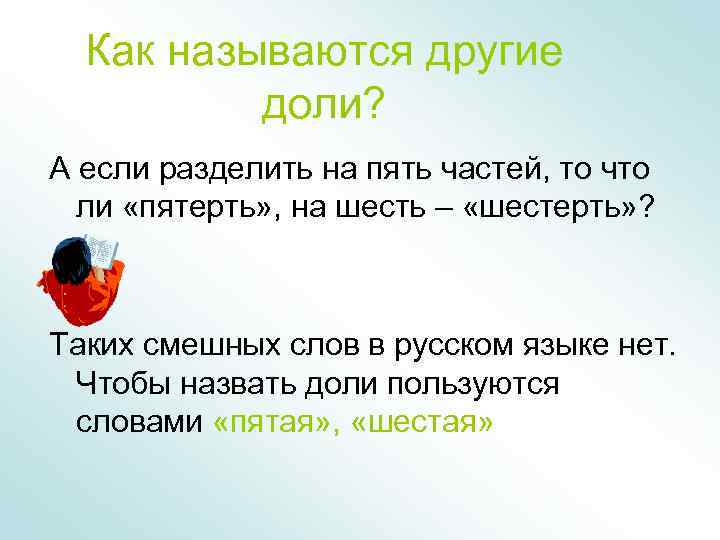 Как называются другие доли?

А если разделить на пять частей, то что ли «пятерть», на шесть – «шестерть»?

Таких смешных слов в русском языке нет. Чтобы назвать доли пользуются словами «пятая», «шестая»